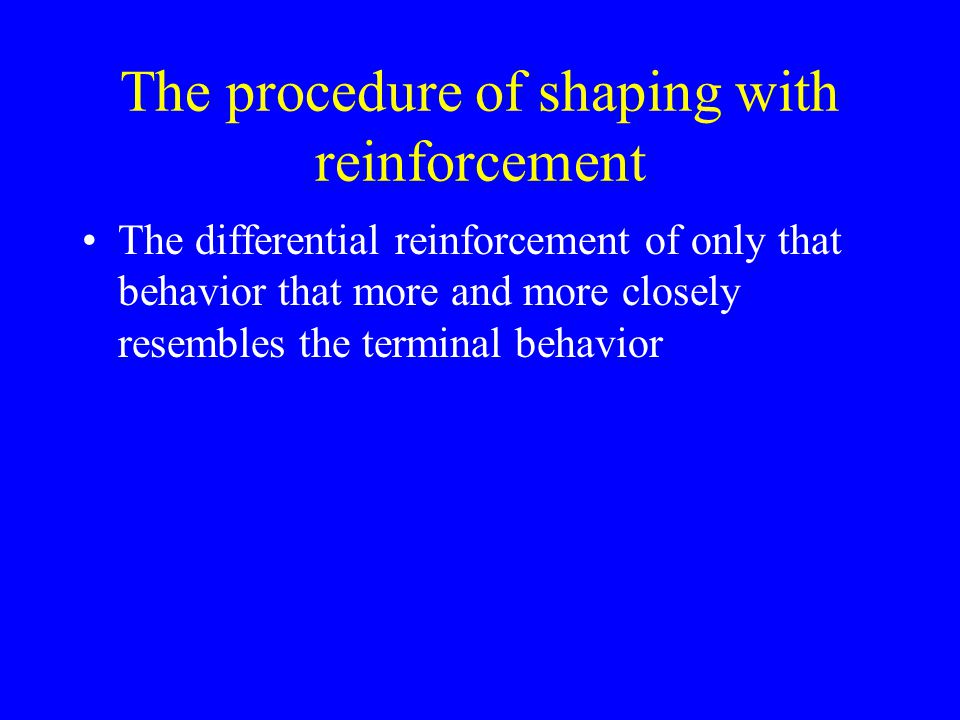 The procedure of shaping with reinforcement

• The differential reinforcement of only that behavior that more and more closely resembles the terminal behavior